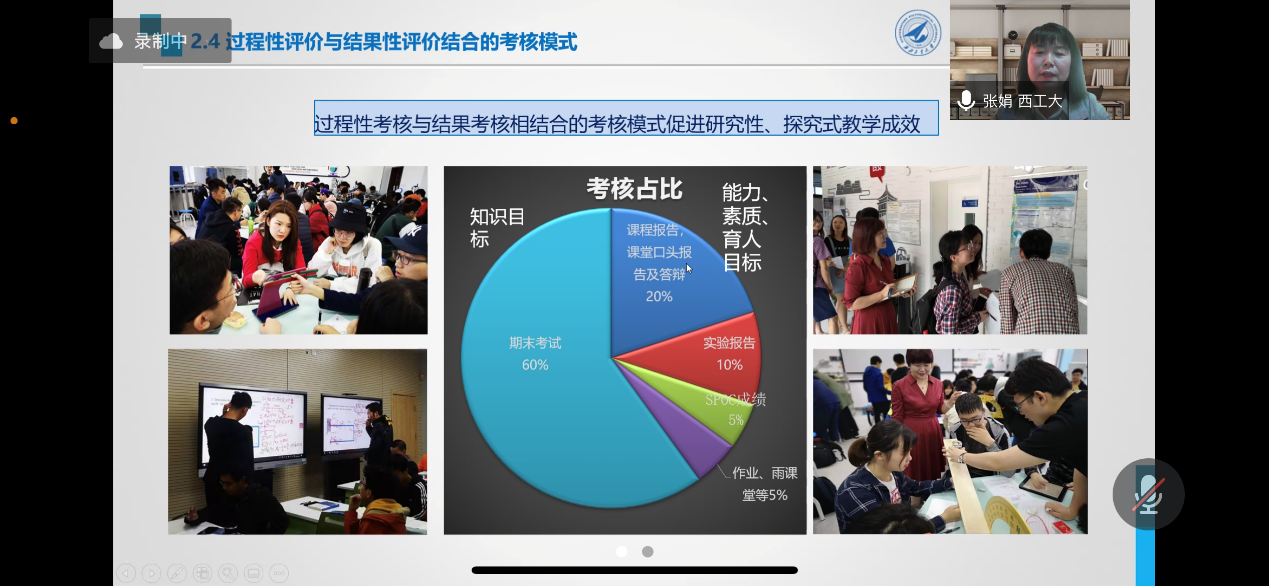 录制中 2.4 过程性评价与结果性评价结合的考核模式

张娟 西工大

过程性考核与结果考核相结合的考核模式促进研究性、探究式教学成效

考核占比

知识目标

能力、素质、育人目标

课程报告，课堂口头报告及答辩 20%

实验报告 10%

SPOC成绩 5%

作业、雨课堂等5%

期末考试 60%